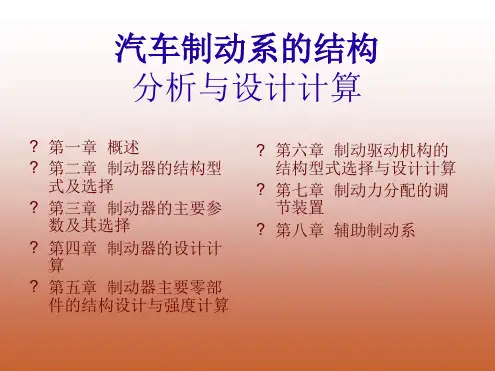 汽车制动系的结构
分析与设计计算

? 第一章 概述
? 第二章 制动器的结构型式及选择
? 第三章 制动器的主要参数及其选择
? 第四章 制动器的设计计算
? 第五章 制动器主要零部件的结构设计与强度计算

? 第六章 制动驱动机构的结构型式选择与设计计算
? 第七章 制动力分配的调节装置
? 第八章 辅助制动系